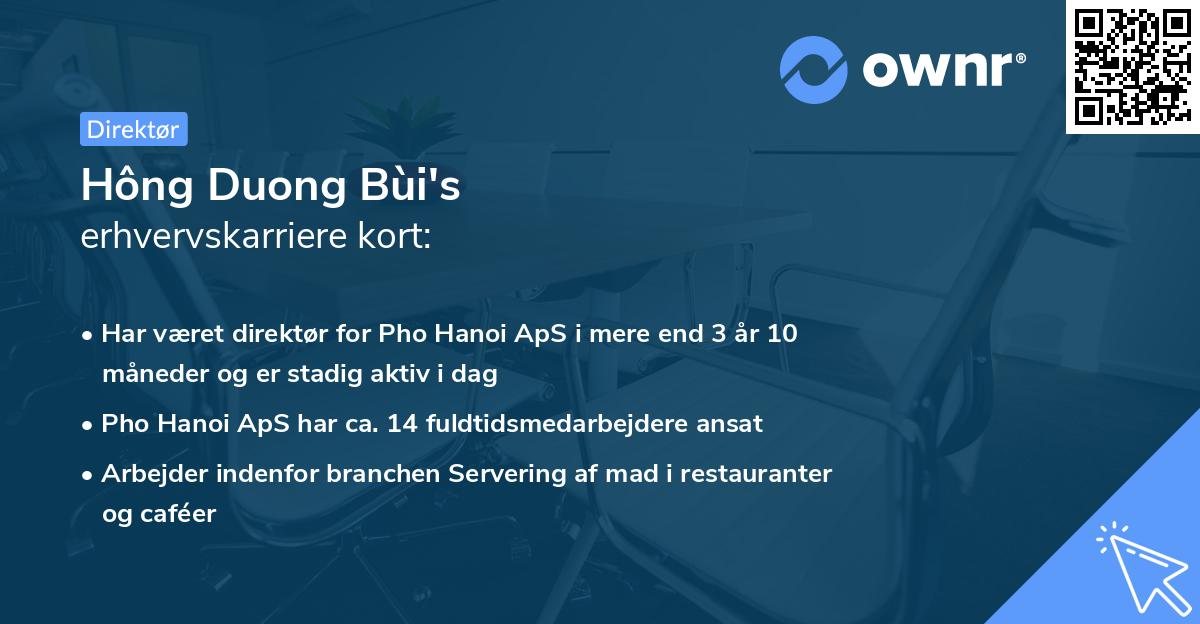 ownr®

Direktør

Hông Duong Bùi's
erhvervskarriere kort:

• Har været direktør for Pho Hanoi ApS i mere end 3 år 10 måneder og er stadig aktiv i dag

• Pho Hanoi ApS har ca. 14 fuldtidsmedarbejdere ansat

• Arbejder indenfor branchen Servering af mad i restauranter og caféer